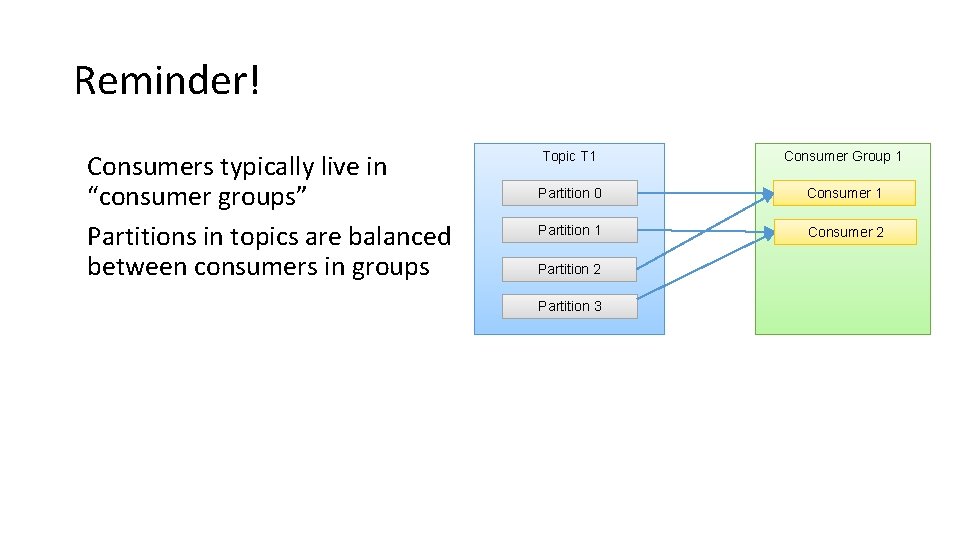 Reminder!

Consumers typically live in “consumer groups”

Partitions in topics are balanced between consumers in groups

Topic T1

Partition 0

Partition 1

Partition 2

Partition 3

Consumer Group 1

Consumer 1

Consumer 2